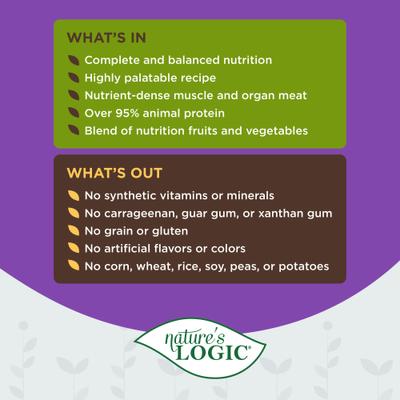 WHAT'S IN

Complete and balanced nutrition
Highly palatable recipe
Nutrient-dense muscle and organ meat
Over 95% animal protein
Blend of nutrition fruits and vegetables

WHAT'S OUT

No synthetic vitamins or minerals
No carrageenan, guar gum, or xanthan gum
No grain or gluten
No artificial flavors or colors
No corn, wheat, rice, soy, peas, or potatoes

nature's LOGIC®